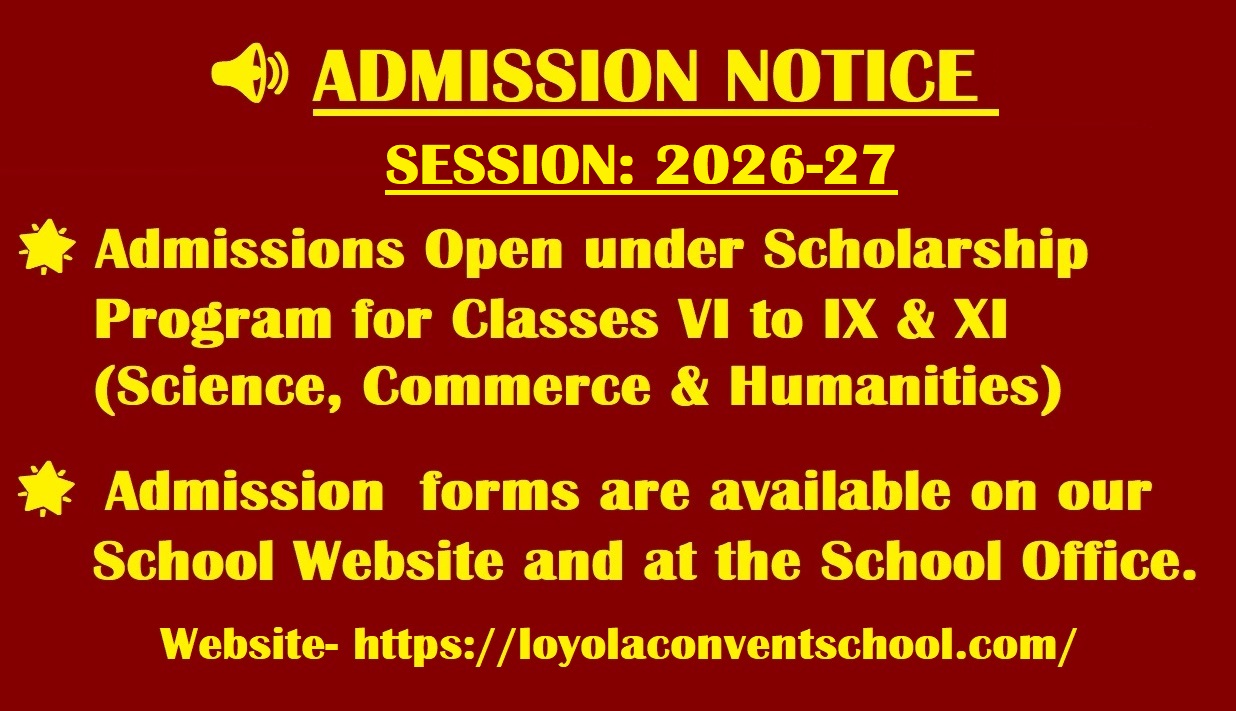 ADMISSION NOTICE

SESSION: 2026-27

Admissions Open under Scholarship Program for Classes VI to IX & XI (Science, Commerce & Humanities)

Admission forms are available on our School Website and at the School Office.

Website- https://loyolaconventschool.com/